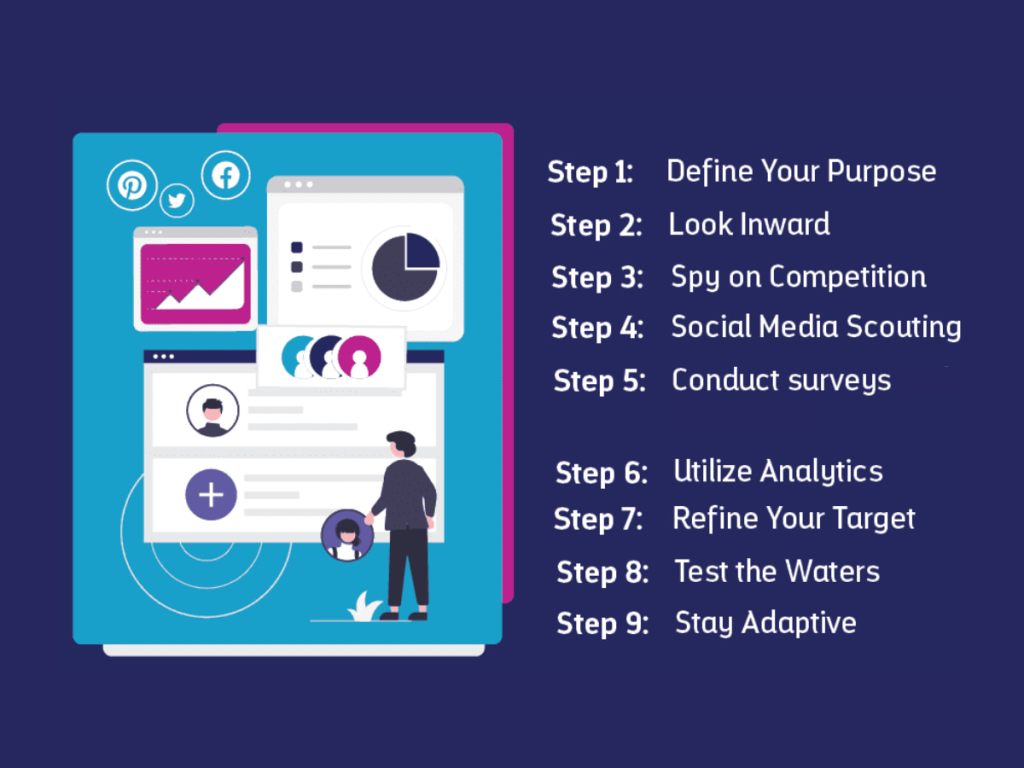 Step 1: Define Your Purpose
Step 2: Look Inward
Step 3: Spy on Competition
Step 4: Social Media Scouting
Step 5: Conduct surveys

Step 6: Utilize Analytics
Step 7: Refine Your Target
Step 8: Test the Waters
Step 9: Stay Adaptive